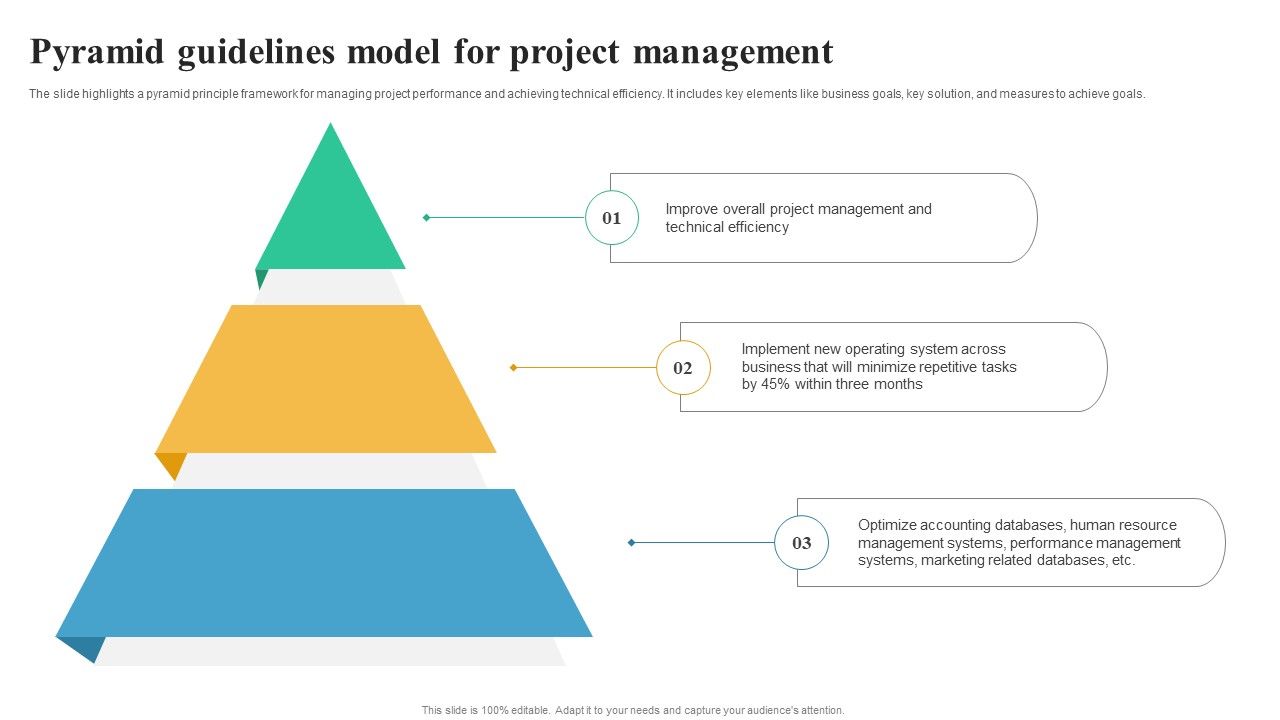 Pyramid guidelines model for project management

The slide highlights a pyramid principle framework for managing project performance and achieving technical efficiency. It includes key elements like business goals, key solution, and measures to achieve goals.

01

Improve overall project management and technical efficiency

02

Implement new operating system across business that will minimize repetitive tasks by 45% within three months

03

Optimize accounting databases, human resource management systems, performance management systems, marketing related databases, etc.

This slide is 100% editable. Adapt it to your needs and capture your audience's attention.